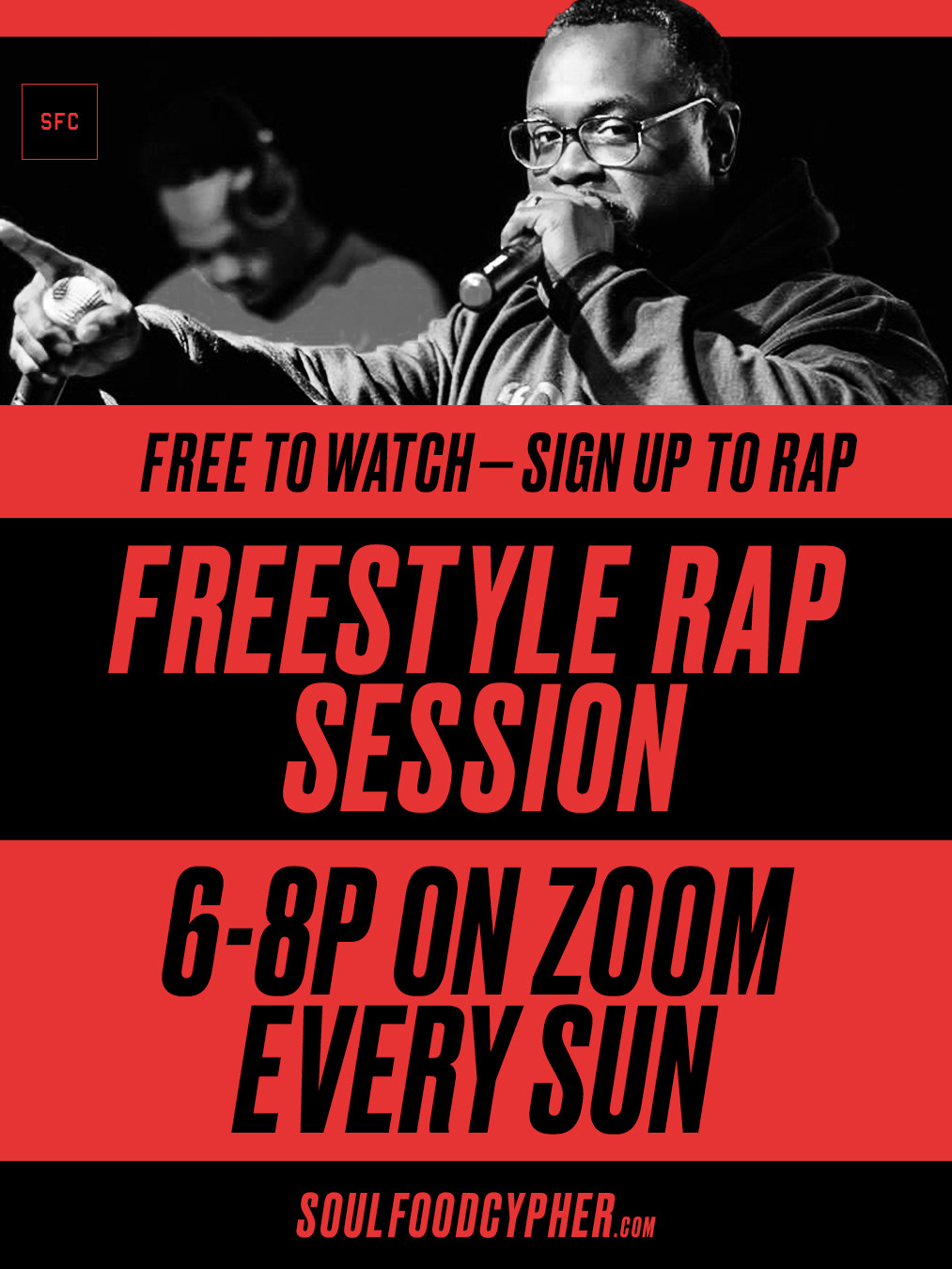 SFC

FREE TO WATCH — SIGN UP TO RAP

FREESTYLE RAP SESSION

6-8P ON ZOOM EVERY SUN

SOULFOODCYPHER.COM